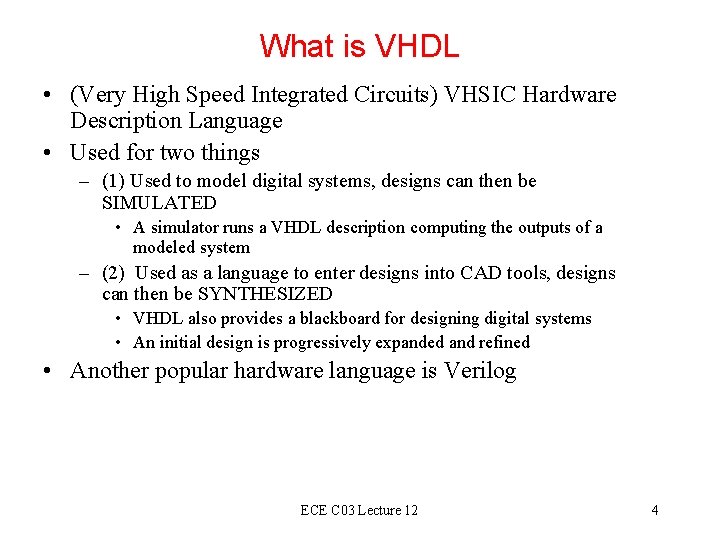 What is VHDL

• (Very High Speed Integrated Circuits) VHSIC Hardware Description Language
• Used for two things
– (1) Used to model digital systems, designs can then be SIMULATED
• A simulator runs a VHDL description computing the outputs of a modeled system
– (2) Used as a language to enter designs into CAD tools, designs can then be SYNTHESIZED
• VHDL also provides a blackboard for designing digital systems
• An initial design is progressively expanded and refined
• Another popular hardware language is Verilog

ECE C03 Lecture 12

4